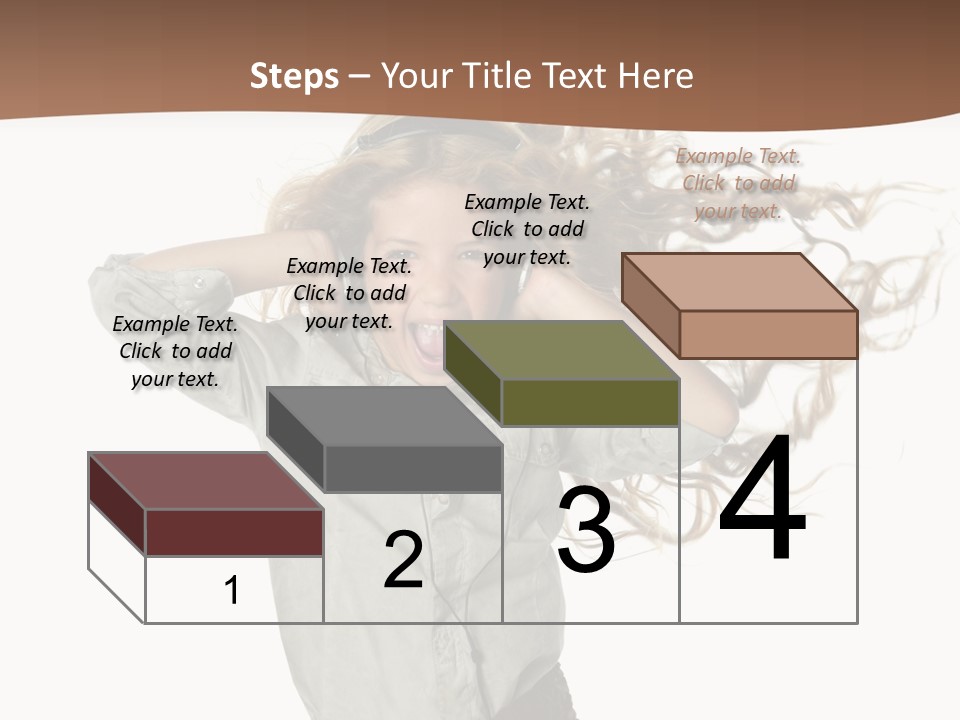 Steps – Your Title Text Here

Example Text. Click to add your text.

Example Text. Click to add your text.

Example Text. Click to add your text.

Example Text. Click to add your text.

1

2

3

4